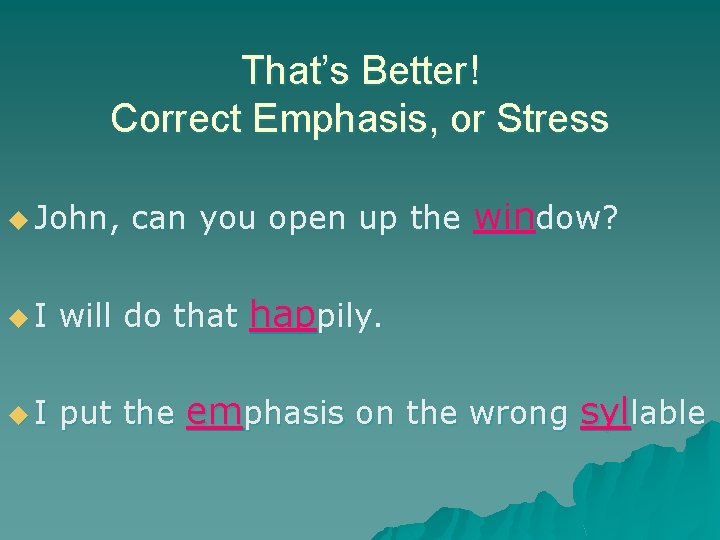 That's Better!
Correct Emphasis, or Stress

John, can you open up the window?

I will do that happily.

I put the emphasis on the wrong syllable